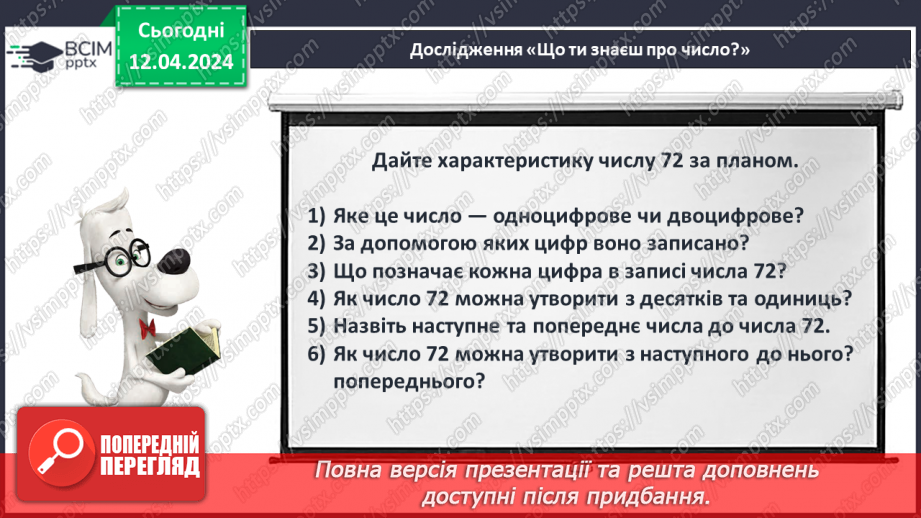 ВСІМ pptx

Сьогодні 12.04.2024

Дослідження «Що ти знаєш про число?»

Дайте характеристику числу 72 за планом.

1) Яке це число — одноцифрове чи двоцифрове?
2) За допомогою яких цифр воно записано?
3) Що позначає кожна цифра в записі числа 72?
4) Як число 72 можна утворити з десятків та одиниць?
5) Назвіть наступне та попереднє числа до числа 72.
6) Як число 72 можна утворити з наступного до нього? попереднього?

ПОПЕРЕДНІЙ ПЕРЕГЛЯД

Повна версія презентації та решта доповнень доступні після придбання.

https://vsimpptx.com